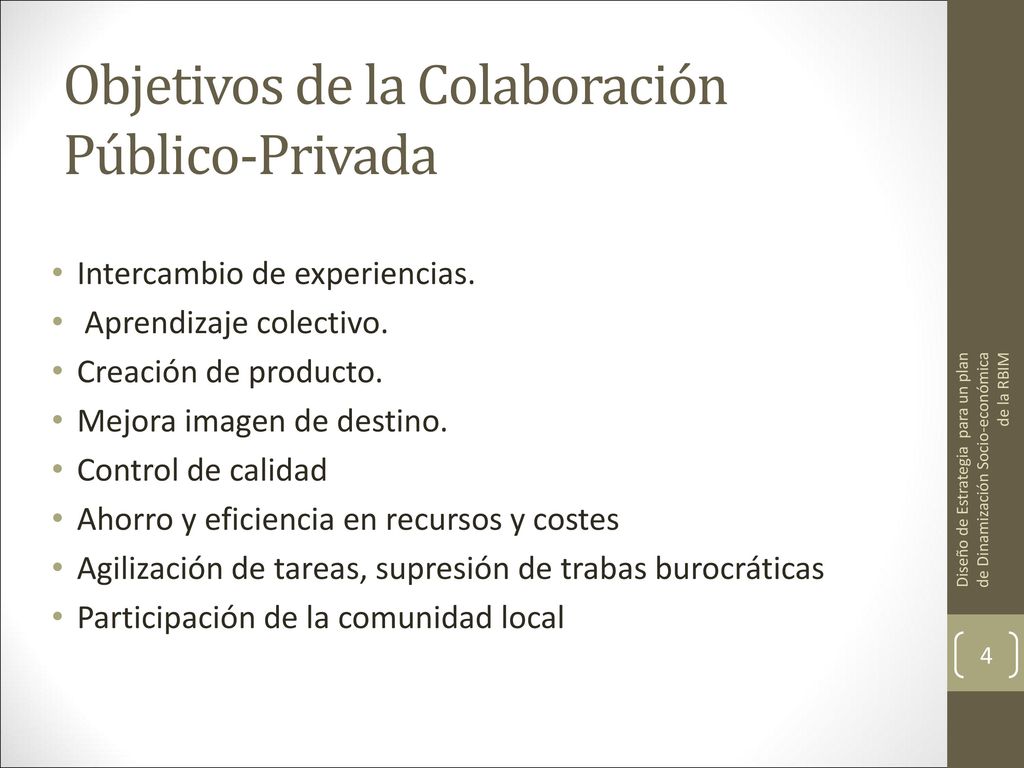 Objetivos de la Colaboración Público-Privada

• Intercambio de experiencias.
• Aprendizaje colectivo.
• Creación de producto.
• Mejora imagen de destino.
• Control de calidad
• Ahorro y eficiencia en recursos y costes
• Agilización de tareas, supresión de trabas burocráticas
• Participación de la comunidad local

Diseño de Estrategia para un plan de Dinamización Socio-económica de la RBIM

4